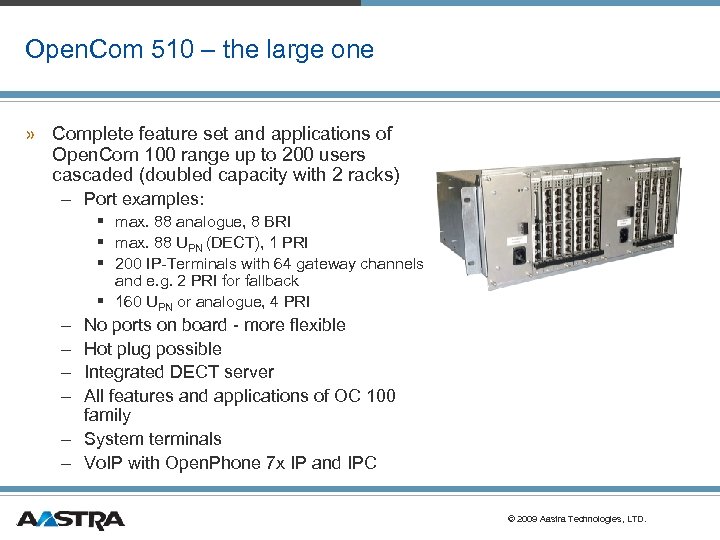 OpenCom 510 – the large one

» Complete feature set and applications of OpenCom 100 range up to 200 users cascaded (doubled capacity with 2 racks)
– Port examples:
▪ max. 88 analogue, 8 BRI
▪ max. 88 $U_{PN}$ (DECT), 1 PRI
▪ 200 IP-Terminals with 64 gateway channels and e.g. 2 PRI for fallback
▪ 160 $U_{PN}$ or analogue, 4 PRI
– No ports on board - more flexible
– Hot plug possible
– Integrated DECT server
– All features and applications of OC 100 family
– System terminals
– VoIP with OpenPhone 7x IP and IPC

AASTRA

© 2009 Aastra Technologies, LTD.